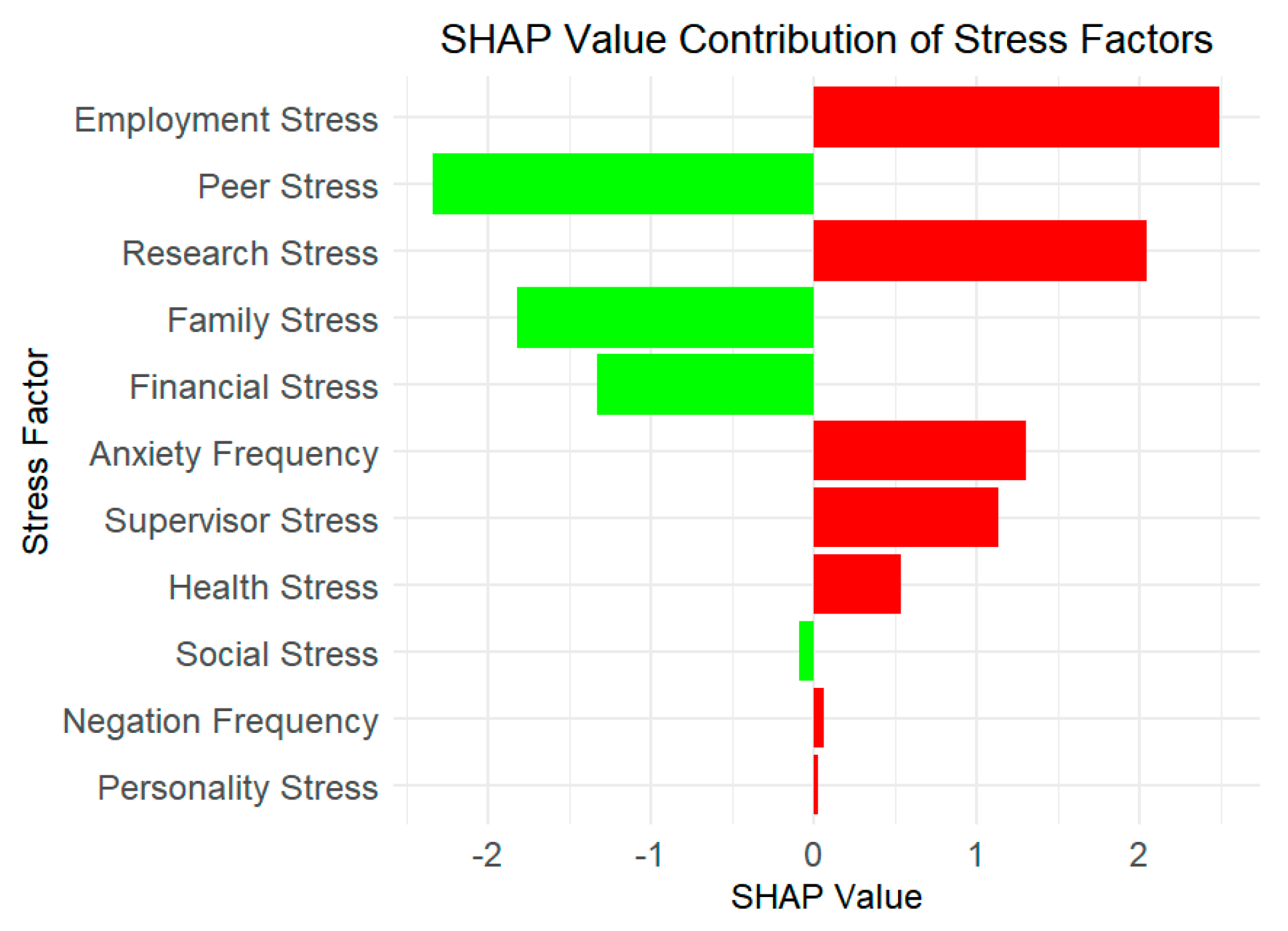 SHAP Value Contribution of Stress Factors

Stress Factor

Employment Stress
Peer Stress
Research Stress
Family Stress
Financial Stress
Anxiety Frequency
Supervisor Stress
Health Stress
Social Stress
Negation Frequency
Personality Stress

-2
-1
0
1
2

SHAP Value